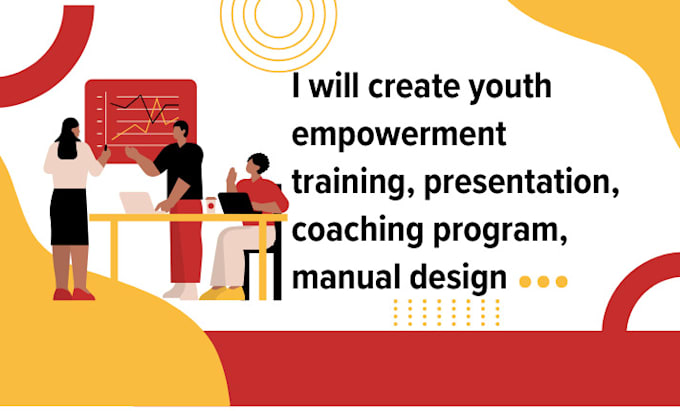 I will create youth empowerment training, presentation, coaching program, manual design